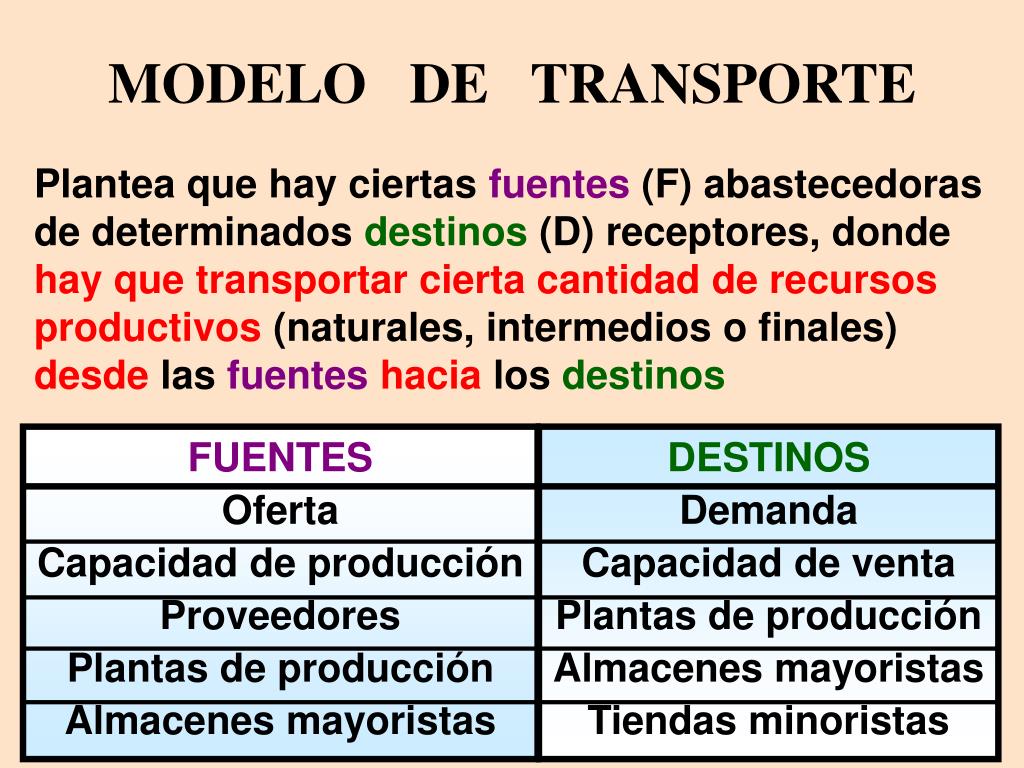 MODELO DE TRANSPORTE

Plantea que hay ciertas fuentes (F) abastecedoras de determinados destinos (D) receptores, donde hay que transportar cierta cantidad de recursos productivos (naturales, intermedios o finales) desde las fuentes hacia los destinos

| FUENTES | DESTINOS |
|---|---|
| Oferta | Demanda |
| Capacidad de producción | Capacidad de venta |
| Proveedores | Plantas de producción |
| Plantas de producción | Almacenes mayoristas |
| Almacenes mayoristas | Tiendas minoristas |